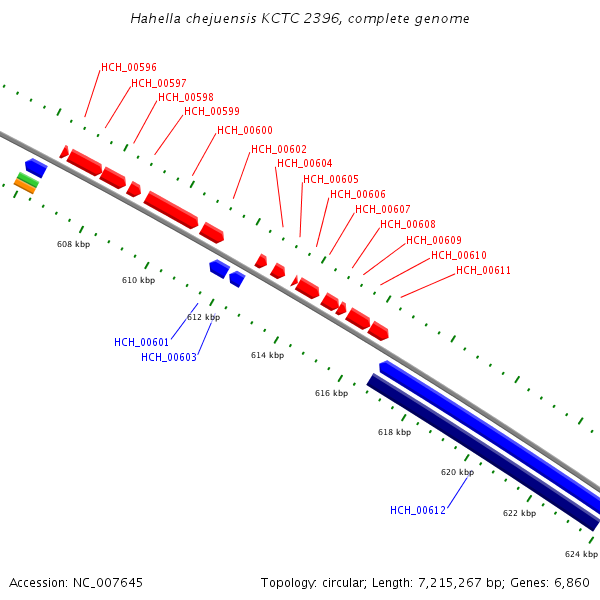 Hahella chejuensis KCTC 2396, complete genome

HCH_00596
HCH_00597
HCH_00598
HCH_00599
HCH_00600
HCH_00602
HCH_00604
HCH_00605
HCH_00606
HCH_00607
HCH_00608
HCH_00609
HCH_00610
HCH_00611

608 kbp
610 kbp
612 kbp
HCH_00601
HCH_00603
614 kbp
616 kbp
618 kbp
620 kbp
HCH_00612
622 kbp
624 kbp

Accession: NC_007645

Topology: circular; Length: 7,215,267 bp; Genes: 6,860